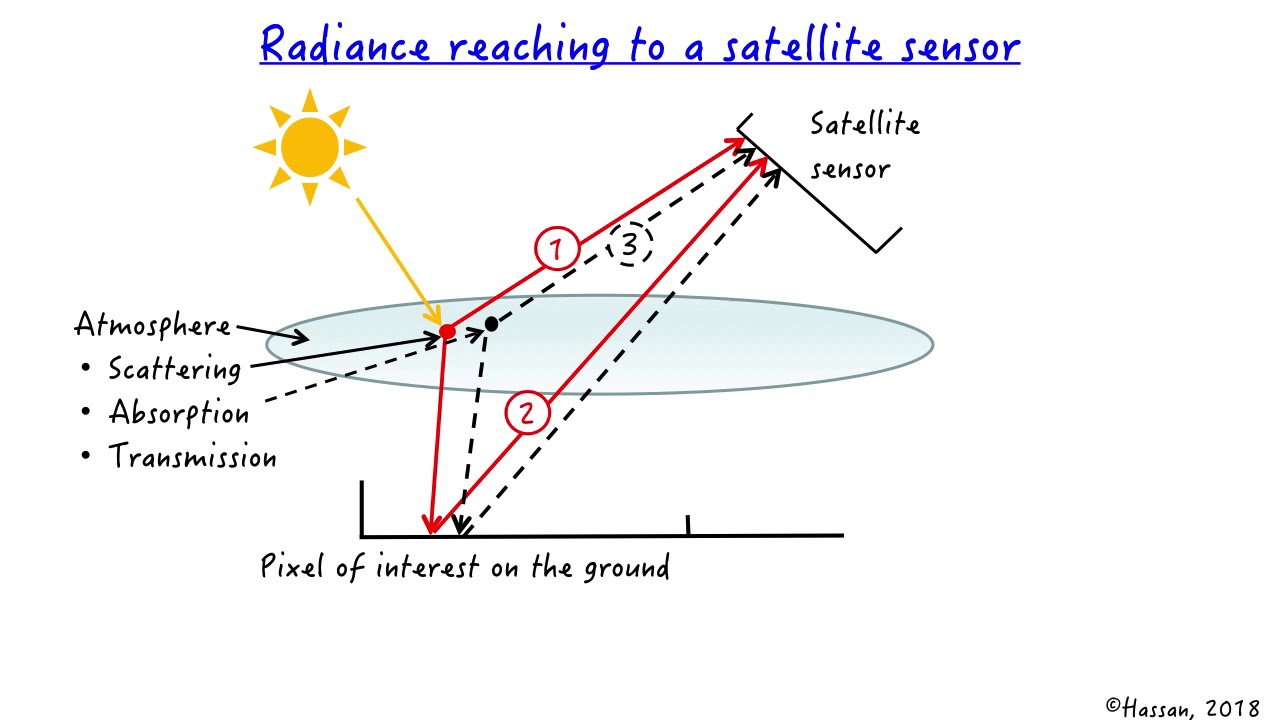 Radiance reaching to a satellite sensor

Satellite sensor

1

3

2

Atmosphere
• Scattering
• Absorption
• Transmission

Pixel of interest on the ground

©Hassan, 2018